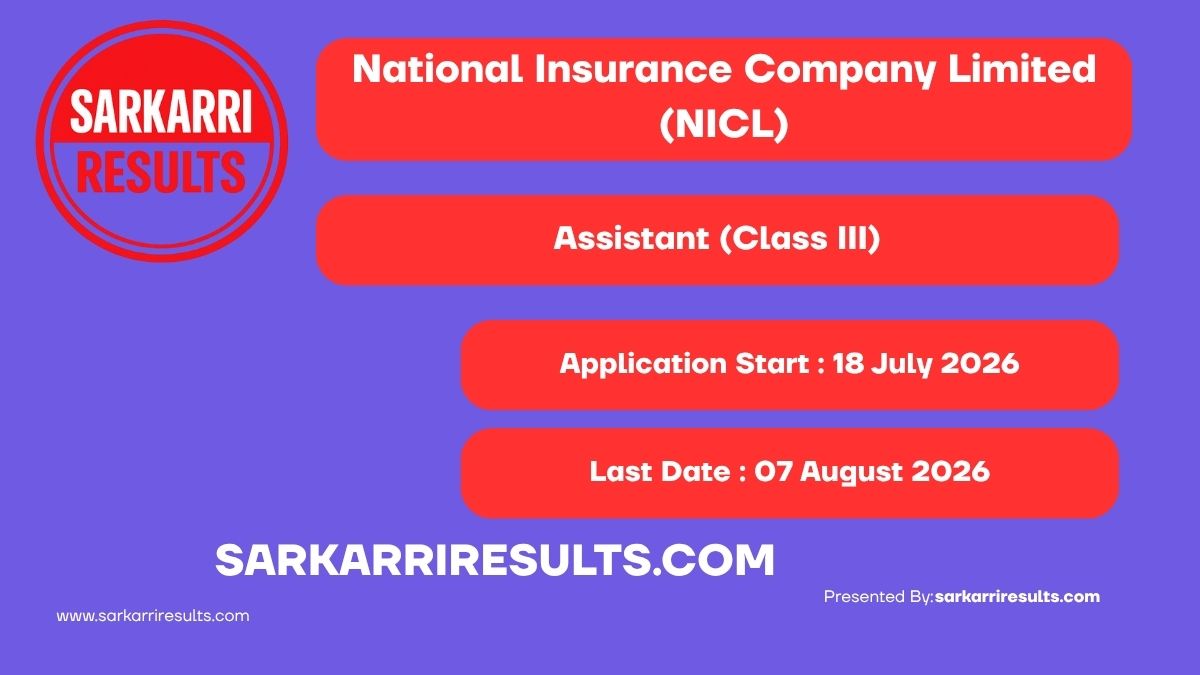 SARKARRI
RESULTS

National Insurance Company Limited (NICL)

Assistant (Class III)

Application Start : 18 July 2026

Last Date : 07 August 2026

SARKARRIRESULTS.COM

Presented By:sarkarriresults.com

www.sarkarriresults.com